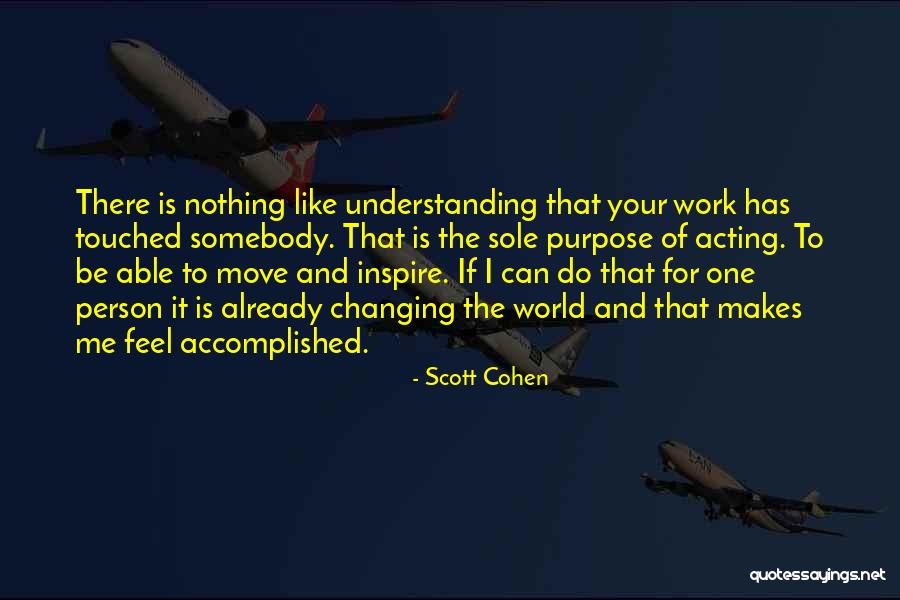 There is nothing like understanding that your work has touched somebody. That is the sole purpose of acting. To be able to move and inspire. If I can do that for one person it is already changing the world and that makes me feel accomplished.

- Scott Cohen

quotessayings.net